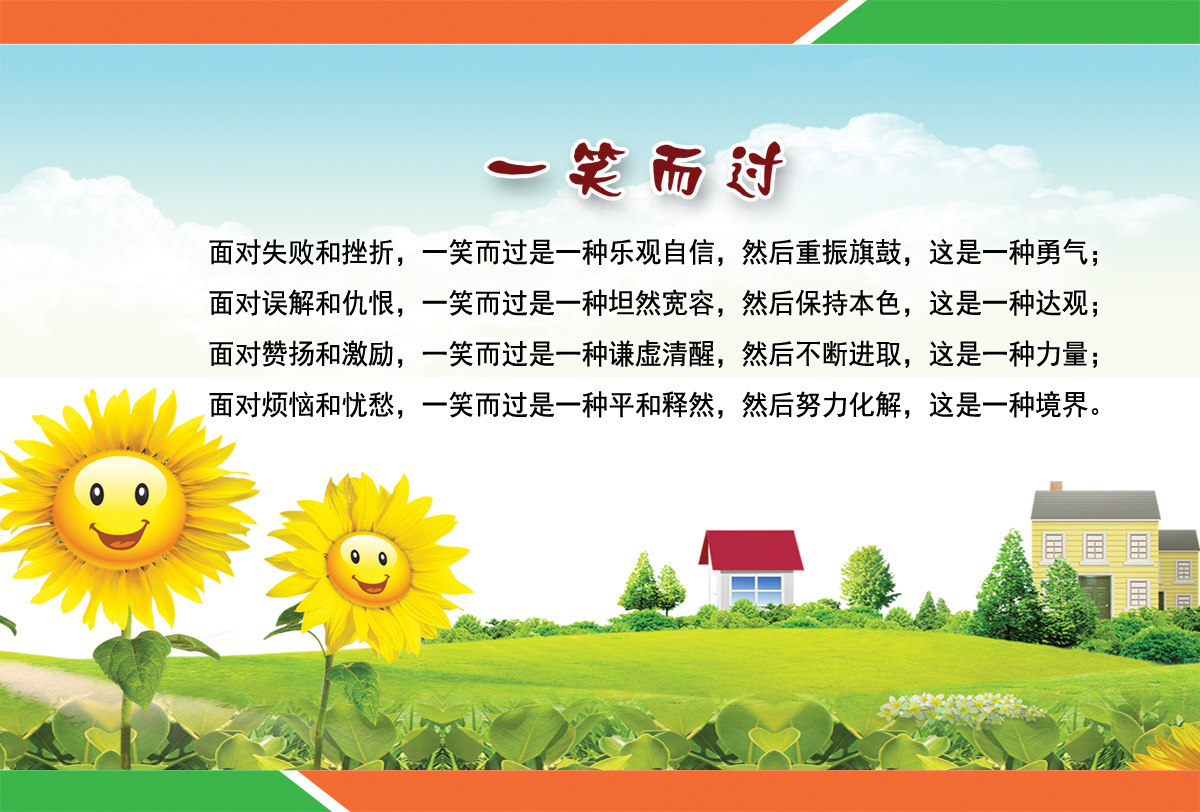 一笑而过

面对失败和挫折，一笑而过是一种乐观自信，然后重振旗鼓，这是一种勇气；
面对误解和仇恨，一笑而过是一种坦然宽容，然后保持本色，这是一种达观；
面对赞扬和激励，一笑而过是一种谦虚清醒，然后不断进取，这是一种力量；
面对烦恼和忧愁，一笑而过是一种平和释然，然后努力化解，这是一种境界。